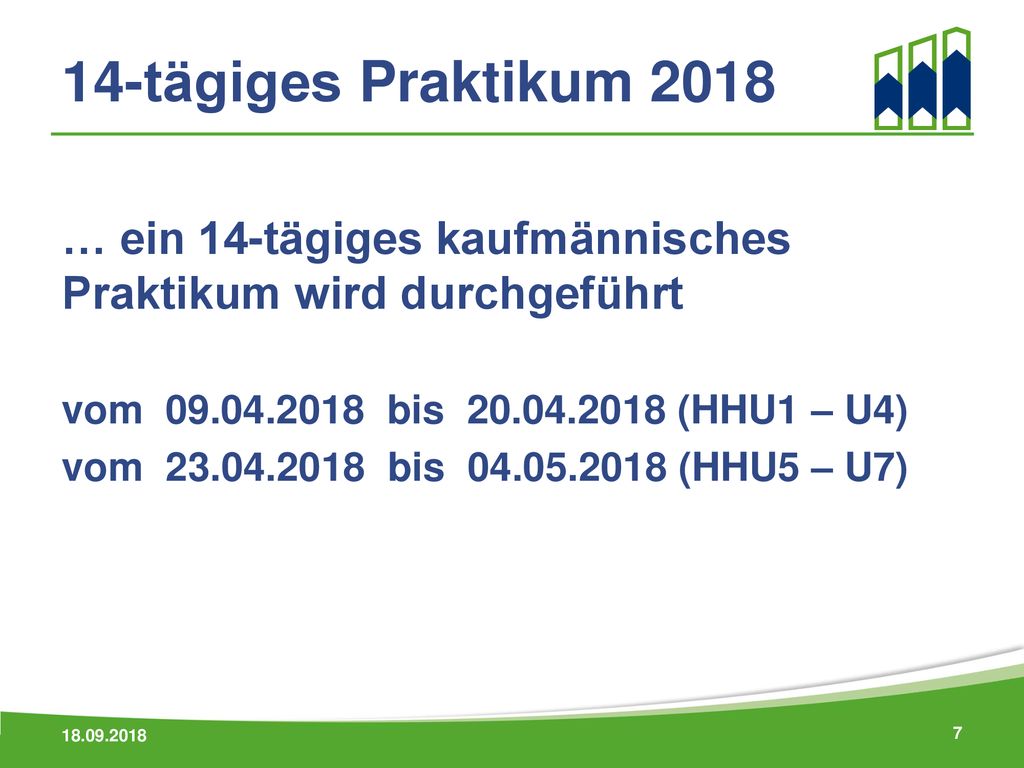 14-tägiges Praktikum 2018

… ein 14-tägiges kaufmännisches Praktikum wird durchgeführt

vom 09.04.2018 bis 20.04.2018 (HHU1 – U4)
vom 23.04.2018 bis 04.05.2018 (HHU5 – U7)

18.09.2018

7